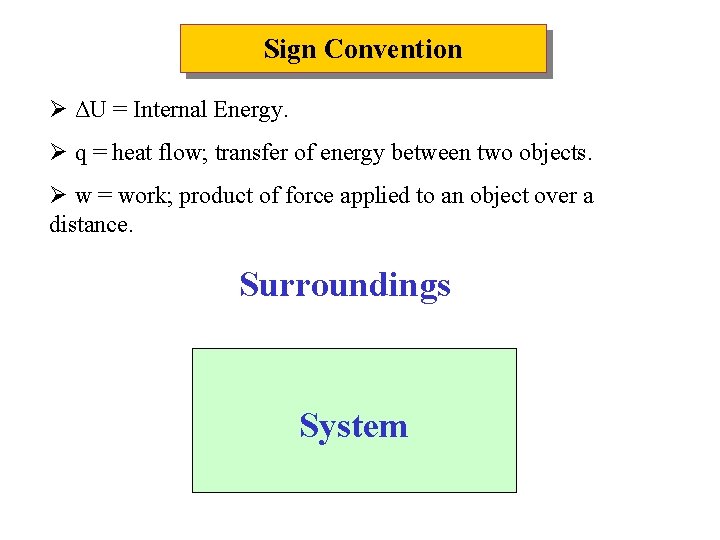 Sign Convention

➢ $\Delta U$ = Internal Energy.

➢ q = heat flow; transfer of energy between two objects.

➢ w = work; product of force applied to an object over a distance.

Surroundings

System